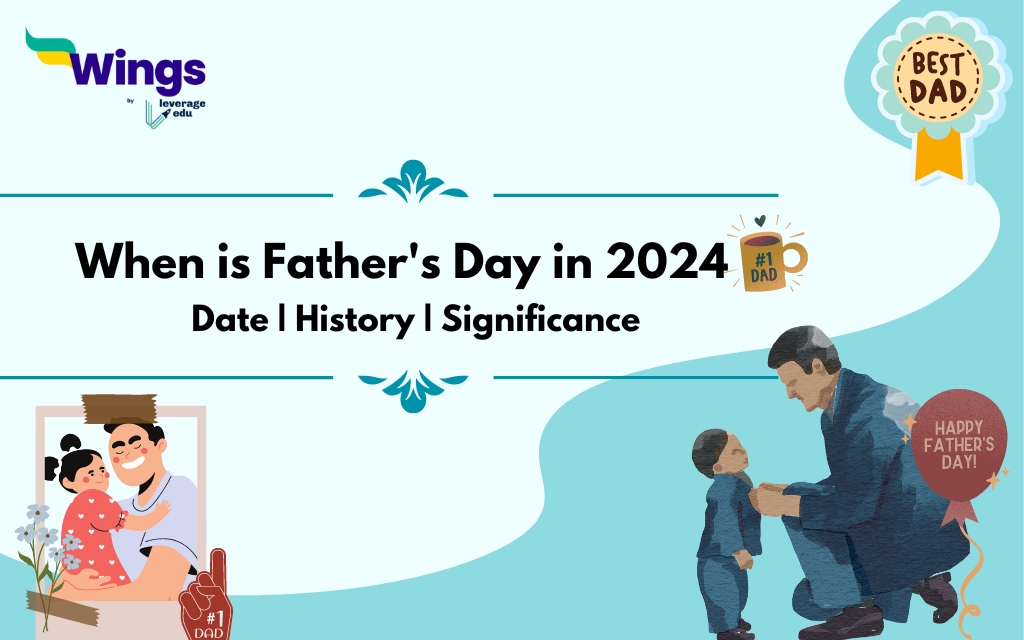 Wings
by leverage edu

BEST DAD

When is Father's Day in 2024

#1 DAD

Date | History | Significance

HAPPY FATHER'S DAY!

#1 DAD